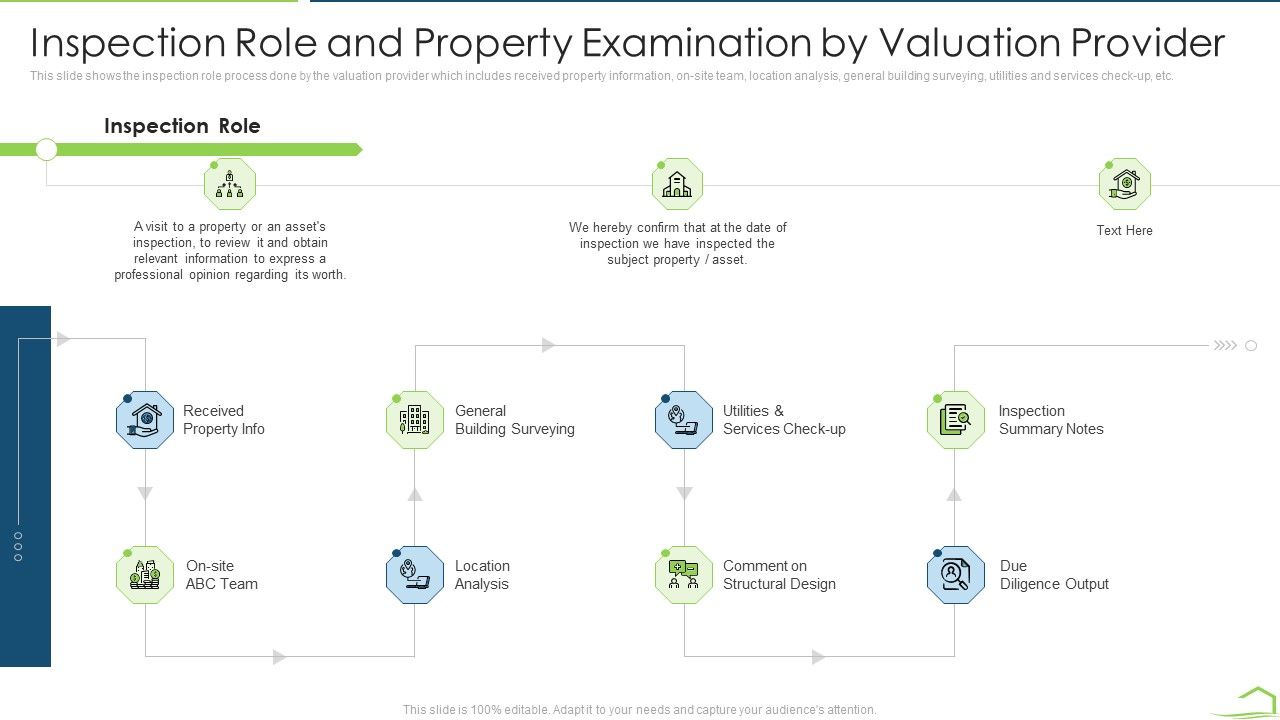 Inspection Role and Property Examination by Valuation Provider

This slide shows the inspection role process done by the valuation provider which includes received property information, on-site team, location analysis, general building surveying, utilities and services check-up, etc.

Inspection Role

A visit to a property or an asset's inspection, to review it and obtain relevant information to express a professional opinion regarding its worth.

We hereby confirm that at the date of inspection we have inspected the subject property / asset.

Text Here

Received Property Info

On-site ABC Team

Location Analysis

General Building Surveying

Utilities & Services Check-up

Comment on Structural Design

Due Diligence Output

Inspection Summary Notes

This slide is 100% editable. Adapt it to your needs and capture your audience's attention.